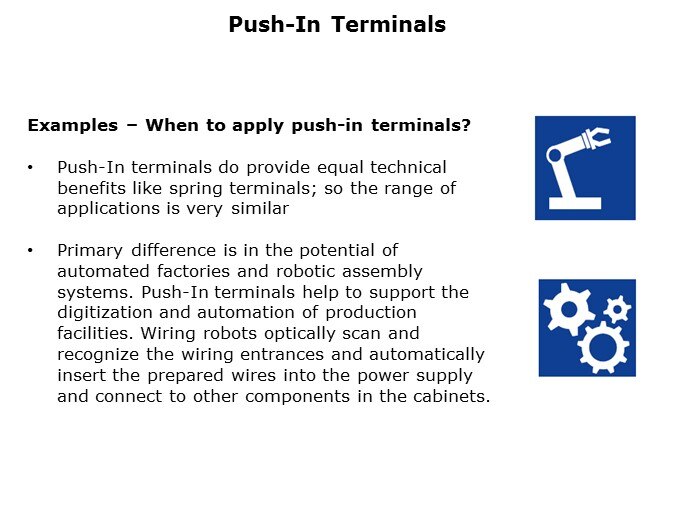 Push-In Terminals

Examples – When to apply push-in terminals?

• Push-In terminals do provide equal technical benefits like spring terminals; so the range of applications is very similar

• Primary difference is in the potential of automated factories and robotic assembly systems. Push-In terminals help to support the digitization and automation of production facilities. Wiring robots optically scan and recognize the wiring entrances and automatically insert the prepared wires into the power supply and connect to other components in the cabinets.